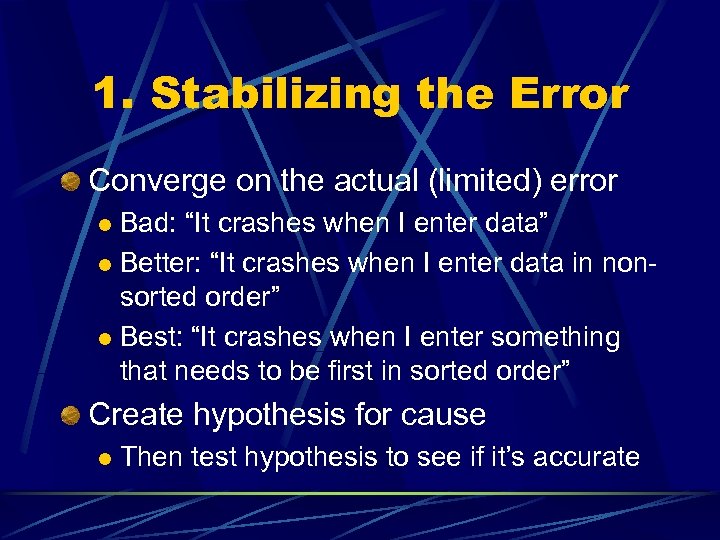 1. Stabilizing the Error

Converge on the actual (limited) error

Bad: “It crashes when I enter data”

Better: “It crashes when I enter data in non-sorted order”

Best: “It crashes when I enter something that needs to be first in sorted order”

Create hypothesis for cause

Then test hypothesis to see if it’s accurate